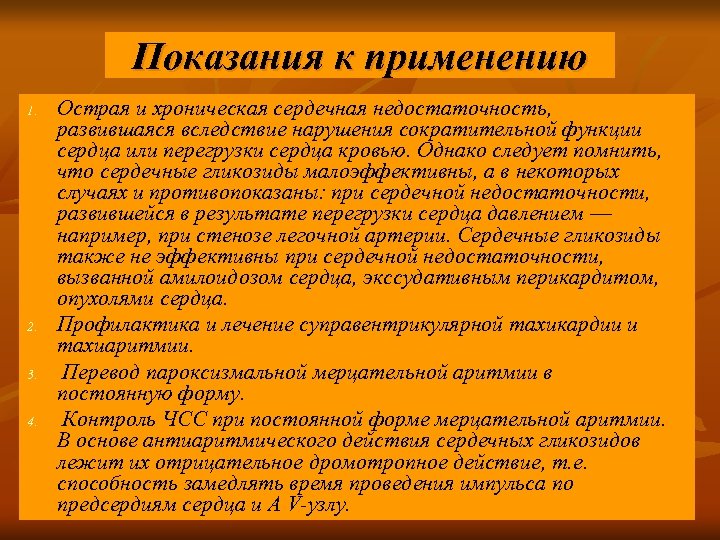 Показания к применению

1. Острая и хроническая сердечная недостаточность, развившаяся вследствие нарушения сократительной функции сердца или перегрузки сердца кровью. Однако следует помнить, что сердечные гликозиды малоэффективны, а в некоторых случаях и противопоказаны: при сердечной недостаточности, развившейся в результате перегрузки сердца давлением — например, при стенозе легочной артерии. Сердечные гликозиды также не эффективны при сердечной недостаточности, вызванной амилоидозом сердца, экссудативным перикардитом, опухолями сердца.

2. Профилактика и лечение суправентрикулярной тахикардии и тахиаритмии.

3. Перевод пароксизмальной мерцательной аритмии в постоянную форму.

4. Контроль ЧСС при постоянной форме мерцательной аритмии. В основе антиаритмического действия сердечных гликозидов лежит их отрицательное дромотропное действие, т.е. способность замедлять время проведения импульса по предсердиям сердца и A V-узлу.